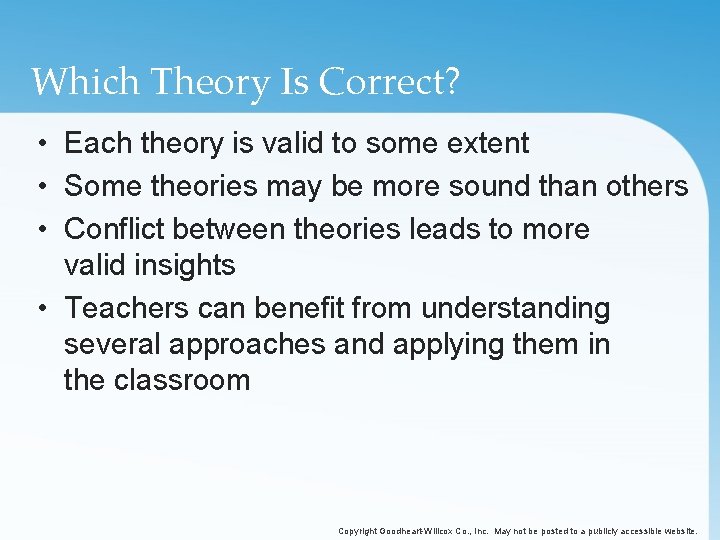 Which Theory Is Correct?

• Each theory is valid to some extent
• Some theories may be more sound than others
• Conflict between theories leads to more valid insights
• Teachers can benefit from understanding several approaches and applying them in the classroom

Copyright Goodheart-Willcox Co., Inc. May not be posted to a publicly accessible website.